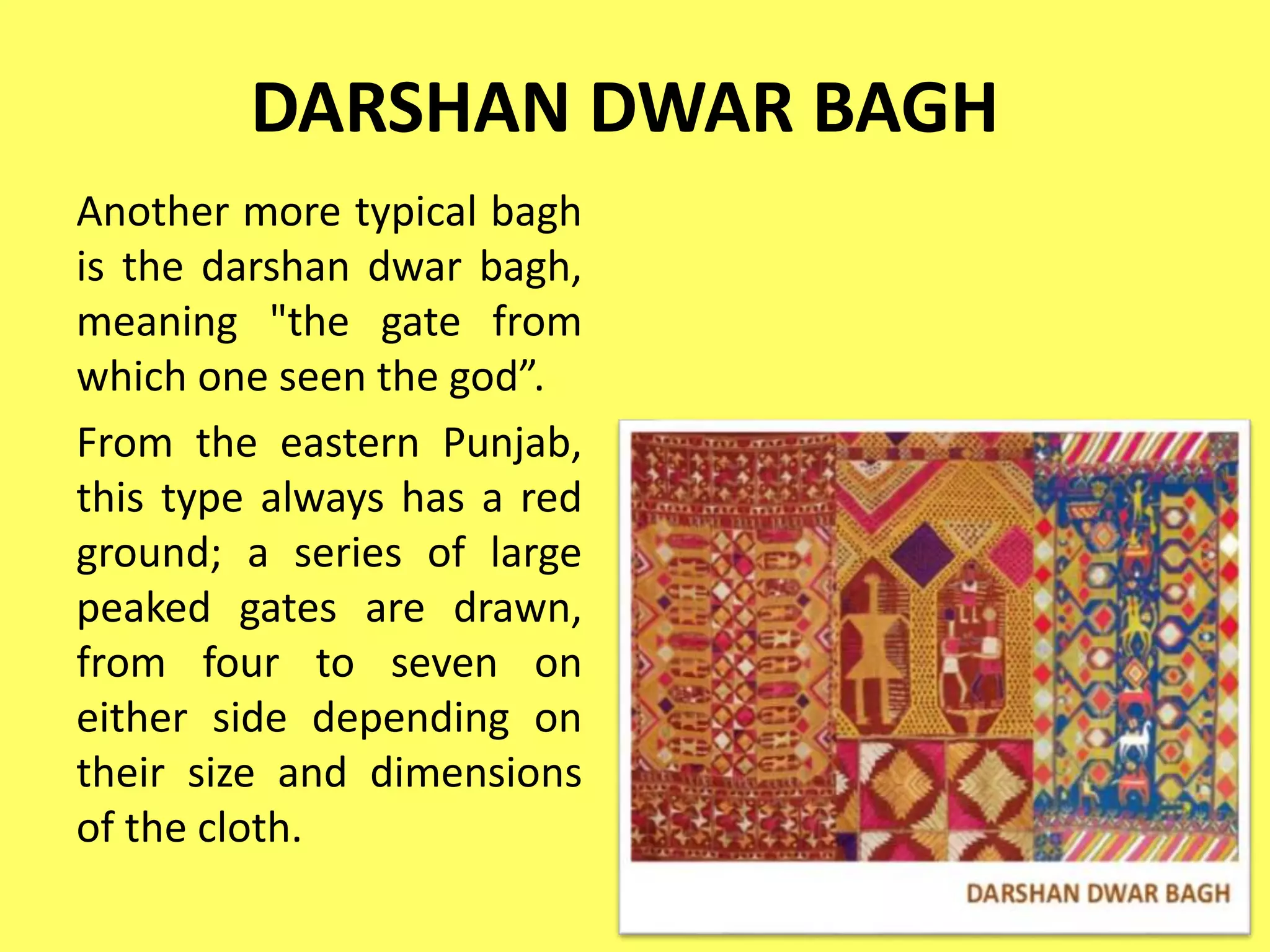 DARSHAN DWAR BAGH

Another more typical bagh is the darshan dwar bagh, meaning "the gate from which one seen the god”.

From the eastern Punjab, this type always has a red ground; a series of large peaked gates are drawn, from four to seven on either side depending on their size and dimensions of the cloth.

DARSHAN DWAR BAGH